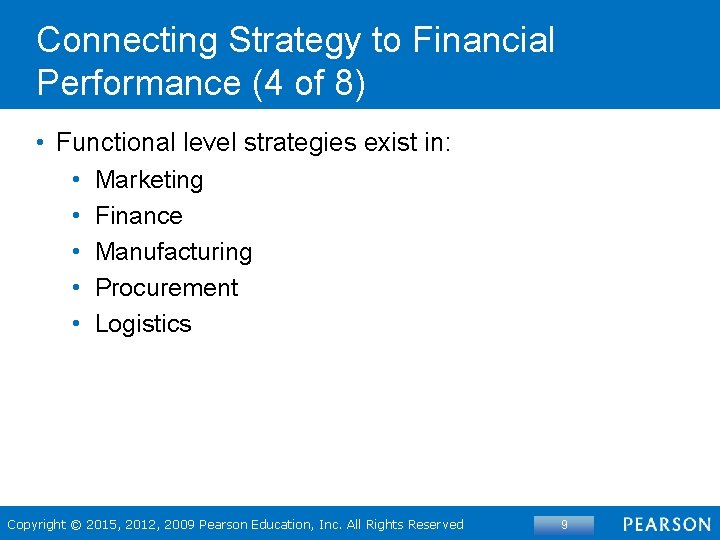 Connecting Strategy to Financial Performance (4 of 8)

• Functional level strategies exist in:
  • Marketing
  • Finance
  • Manufacturing
  • Procurement
  • Logistics

Copyright © 2015, 2012, 2009 Pearson Education, Inc. All Rights Reserved 9 PEARSON